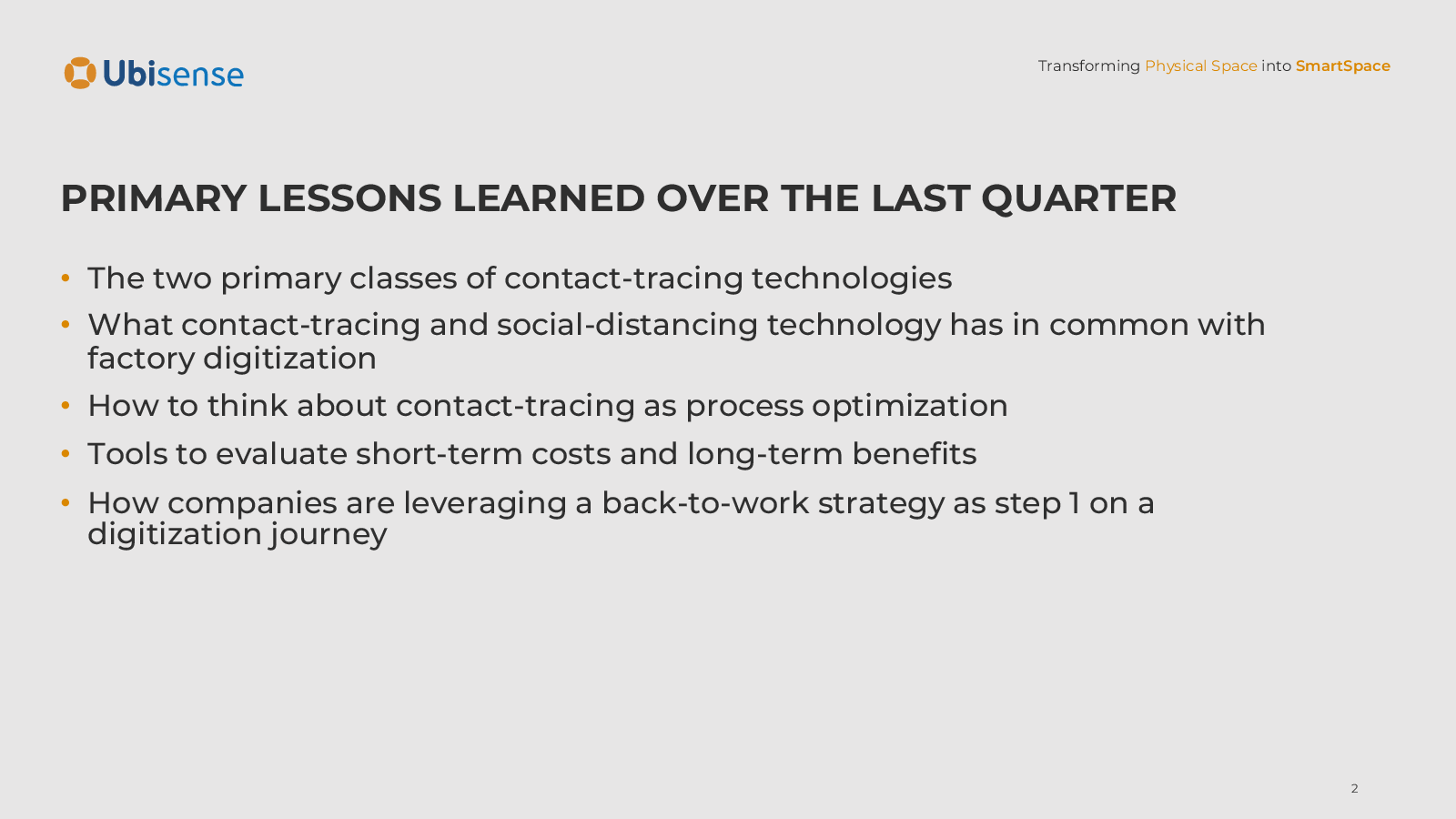 Ubisense

Transforming Physical Space into SmartSpace

PRIMARY LESSONS LEARNED OVER THE LAST QUARTER

• The two primary classes of contact-tracing technologies
• What contact-tracing and social-distancing technology has in common with factory digitization
• How to think about contact-tracing as process optimization
• Tools to evaluate short-term costs and long-term benefits
• How companies are leveraging a back-to-work strategy as step 1 on a digitization journey

2